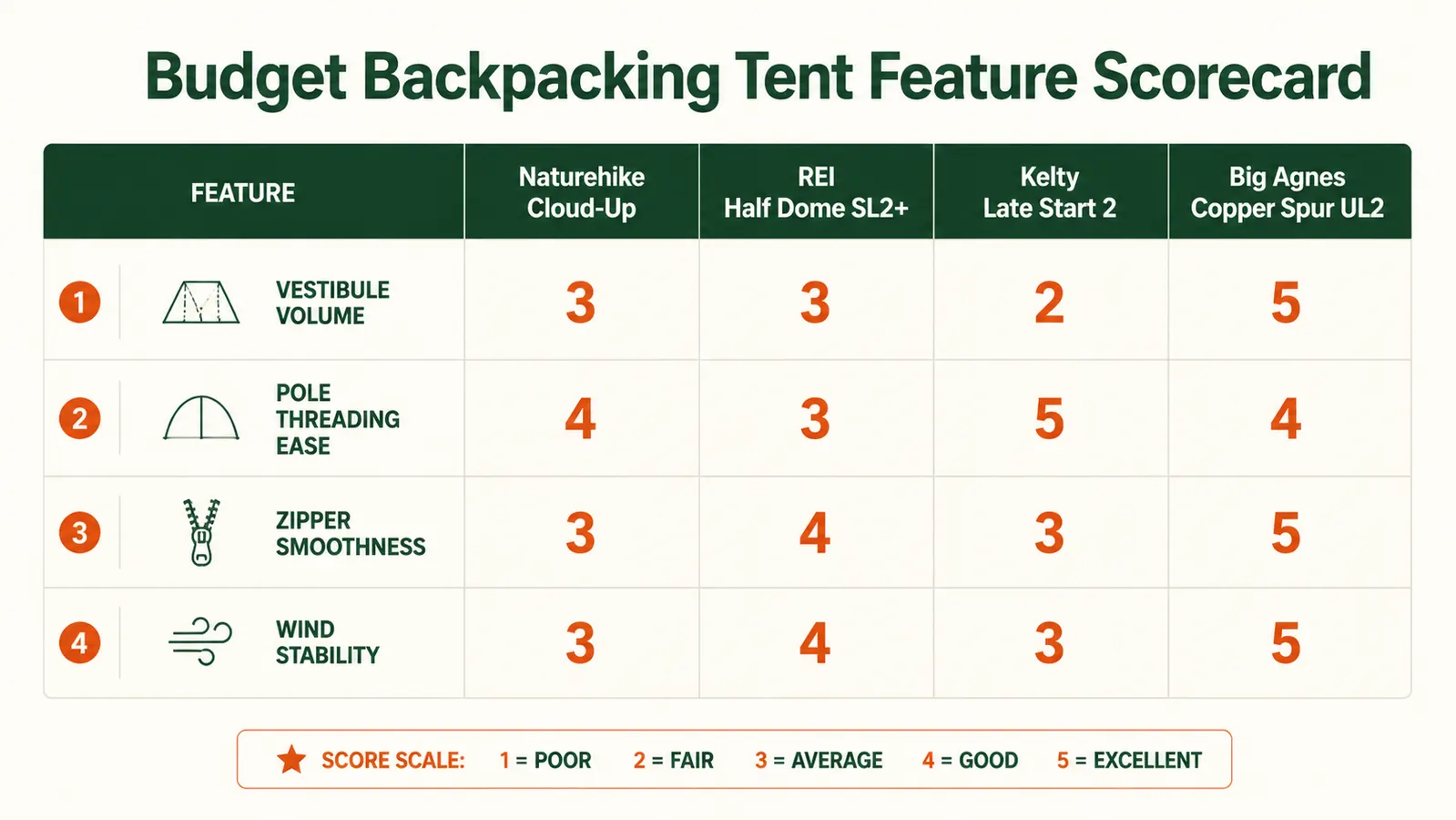 Budget Backpacking Tent Feature Scorecard

| FEATURE | Naturehike Cloud-Up | REI Half Dome SL2+ | Kelty Late Start 2 | Big Agnes Copper Spur UL2 |
|---|---|---|---|---|
| 1 VESTIBULE VOLUME | 3 | 3 | 2 | 5 |
| 2 POLE THREADING EASE | 4 | 3 | 5 | 4 |
| 3 ZIPPER SMOOTHNESS | 3 | 4 | 3 | 5 |
| 4 WIND STABILITY | 3 | 4 | 3 | 5 |

SCORE SCALE: 1 = POOR 2 = FAIR 3 = AVERAGE 4 = GOOD 5 = EXCELLENT